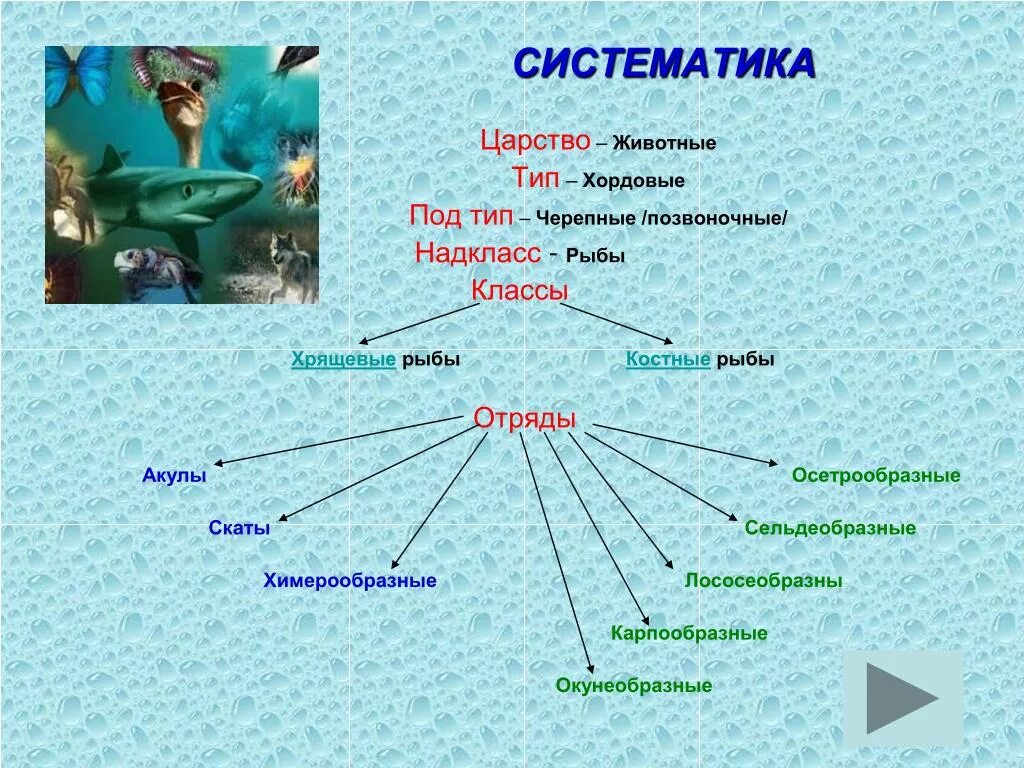 СИСТЕМАТИКА

Царство – Животные
Тип – Хордовые
Под тип – Черепные /позвоночные/
Надкласс - Рыбы
Классы

Хрящевые рыбы
Костные рыбы

Отряды

Акулы
Скаты
Химерообразные
Осетрообразные
Сельдеобразные
Лососеобразны
Карпообразные
Окунеобразные